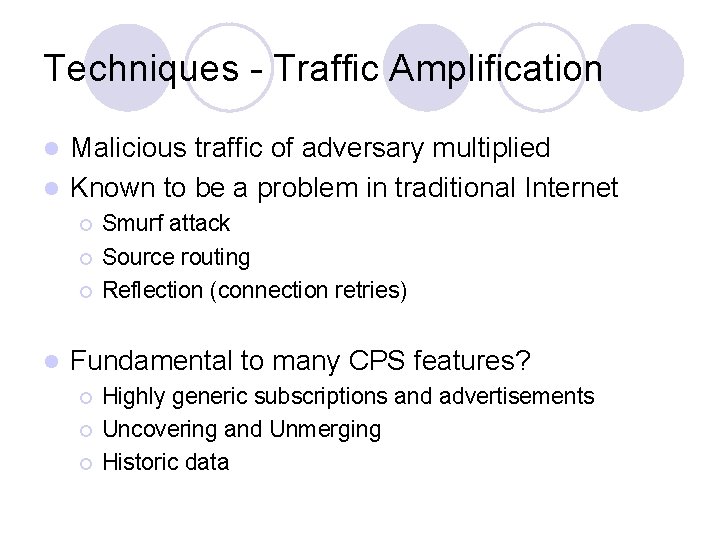 Techniques - Traffic Amplification

- Malicious traffic of adversary multiplied
- Known to be a problem in traditional Internet
  - Smurf attack
  - Source routing
  - Reflection (connection retries)

- Fundamental to many CPS features?
  - Highly generic subscriptions and advertisements
  - Uncovering and Unmerging
  - Historic data